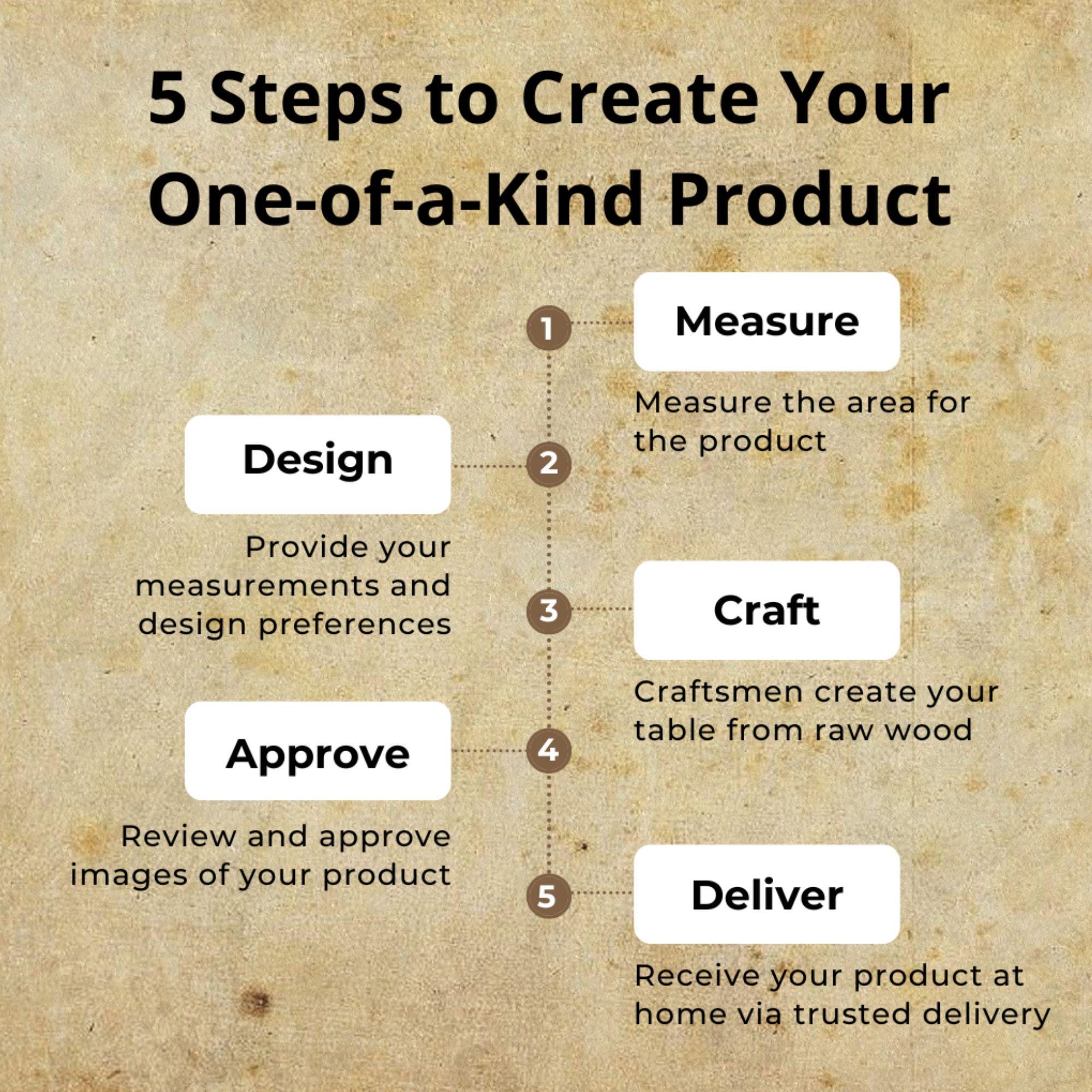 5 Steps to Create Your One-of-a-Kind Product

1 Measure

Measure the area for the product

2 Design

Provide your measurements and design preferences

3 Craft

Craftsmen create your table from raw wood

4 Approve

Review and approve images of your product

5 Deliver

Receive your product at home via trusted delivery